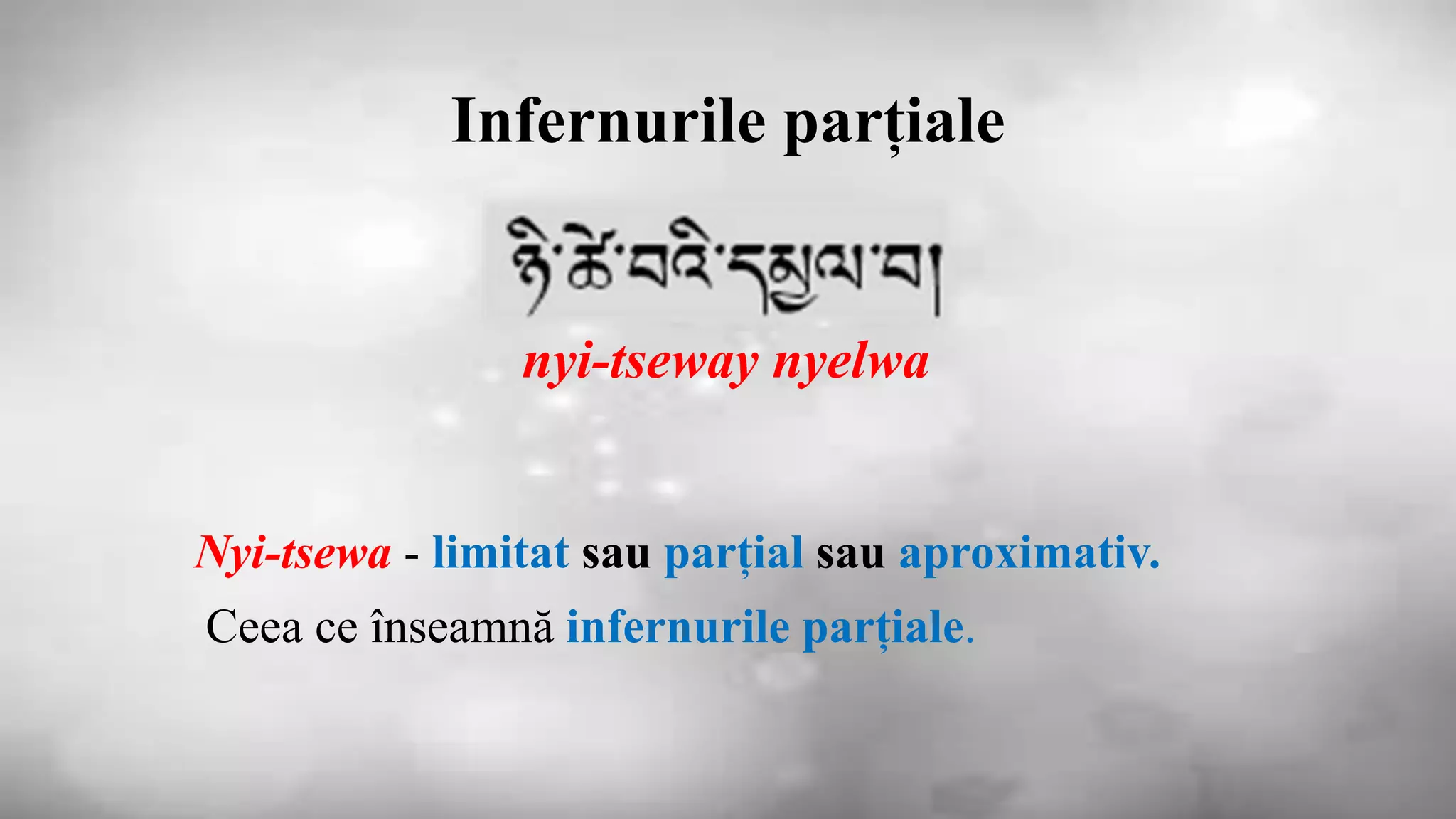 Infernurile parțiale

ཉི་ཚེ་བའི་དམྱལ་བ།

nyi-tseway nyelwa

Nyi-tsewa - limitat sau parțial sau aproximativ.

Ceea ce înseamnă infernurile parțiale.